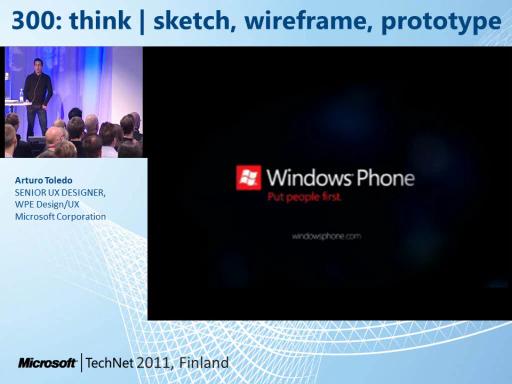 300: think | sketch, wireframe, prototype

Arturo Toledo
SENIOR UX DESIGNER,
WPE Design/UX
Microsoft Corporation

Windows Phone
Put people first.

windowsphone.com

Microsoft | TechNet 2011, Finland